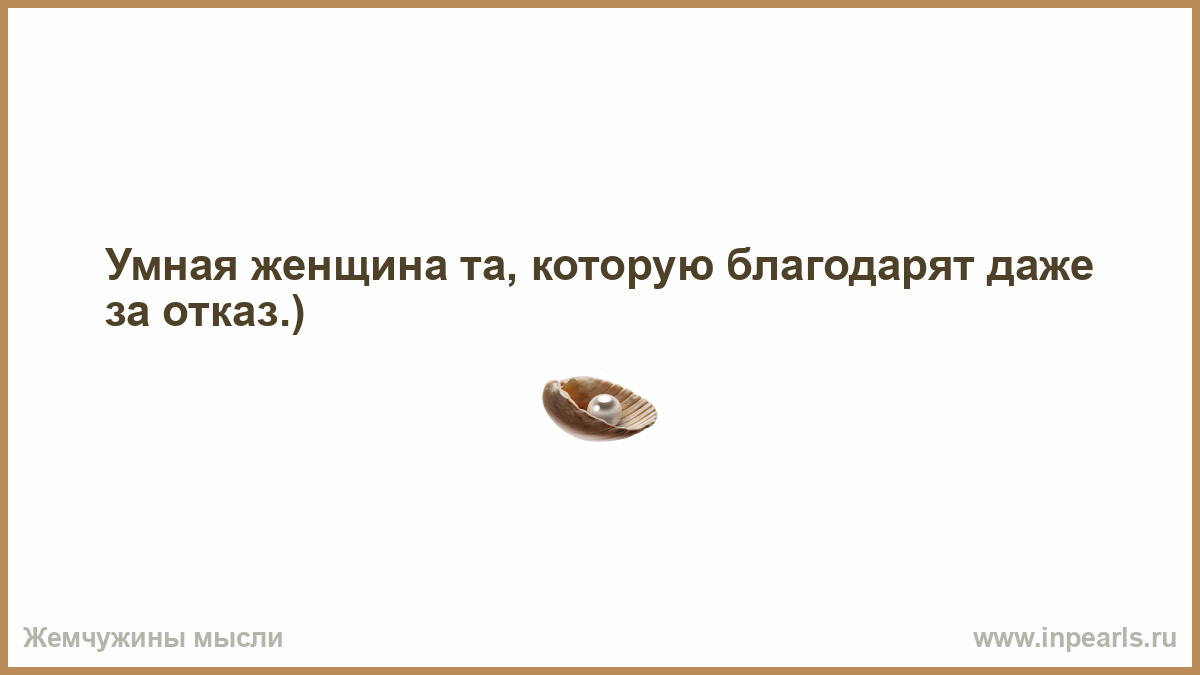 Умная женщина та, которую благодарят даже за отказ.)

Жемчужины мысли

www.inpearls.ru